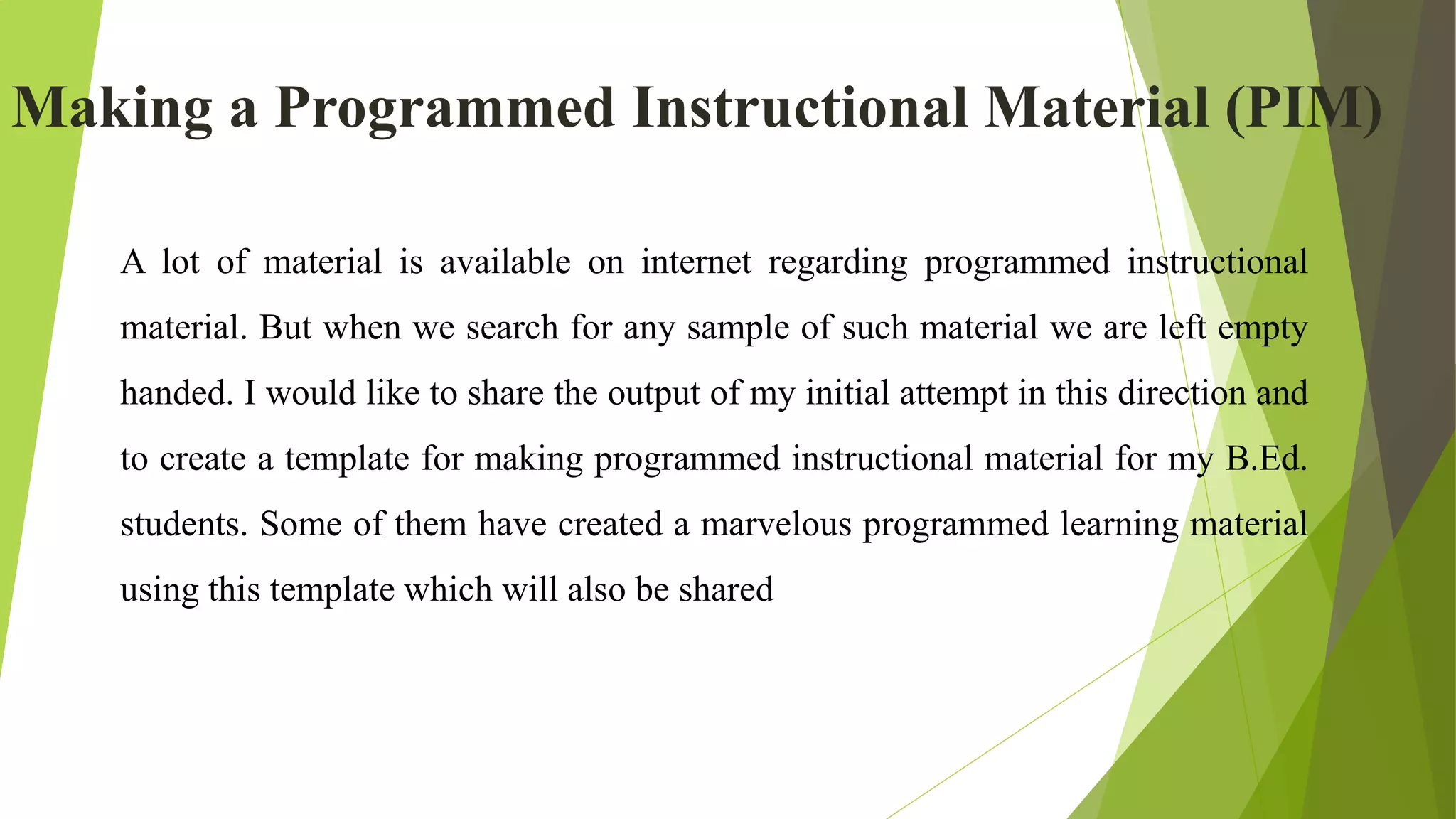 Making a Programmed Instructional Material (PIM)

A lot of material is available on internet regarding programmed instructional material. But when we search for any sample of such material we are left empty handed. I would like to share the output of my initial attempt in this direction and to create a template for making programmed instructional material for my B.Ed. students. Some of them have created a marvelous programmed learning material using this template which will also be shared